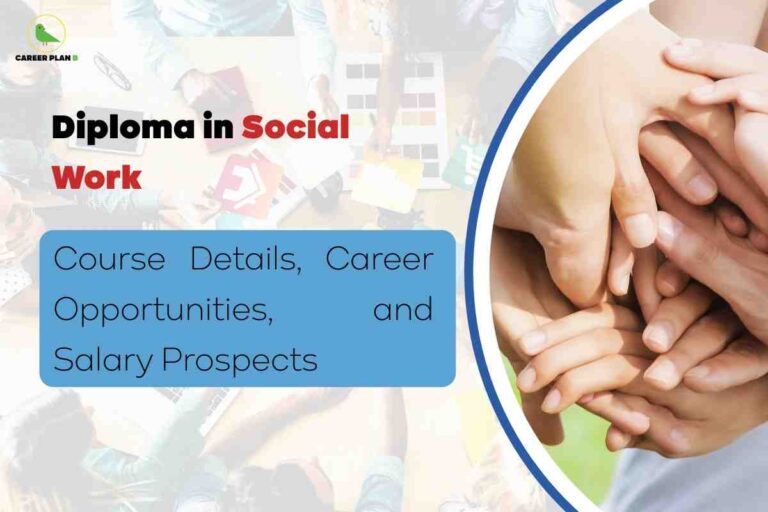 CAREER PLAN B

Diploma in Social Work

Course Details, Career Opportunities, and Salary Prospects